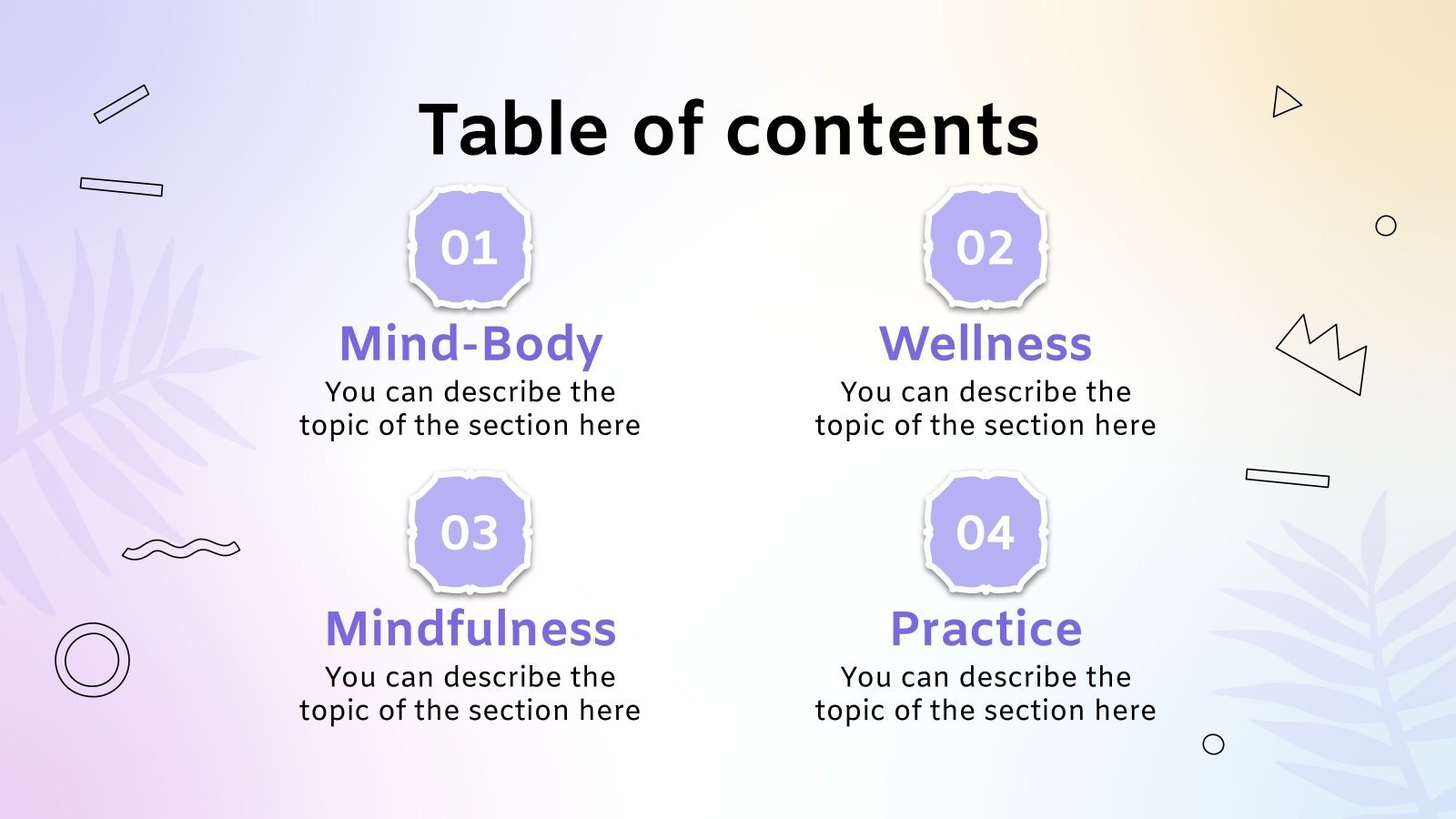 Table of contents

01

Mind-Body

You can describe the topic of the section here

02

Wellness

You can describe the topic of the section here

03

Mindfulness

You can describe the topic of the section here

04

Practice

You can describe the topic of the section here